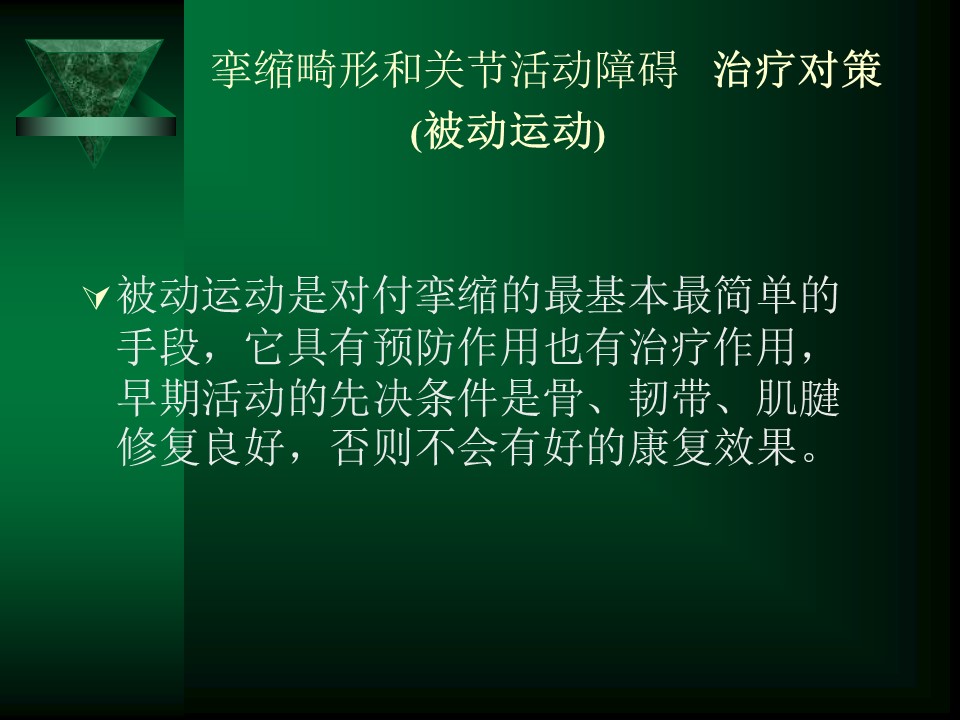 挛缩畸形和关节活动障碍 治疗对策
(被动运动)

被动运动是对付挛缩的最基本最简单的手段，它具有预防作用也有治疗作用，早期活动的先决条件是骨、韧带、肌腱修复良好，否则不会有好的康复效果。